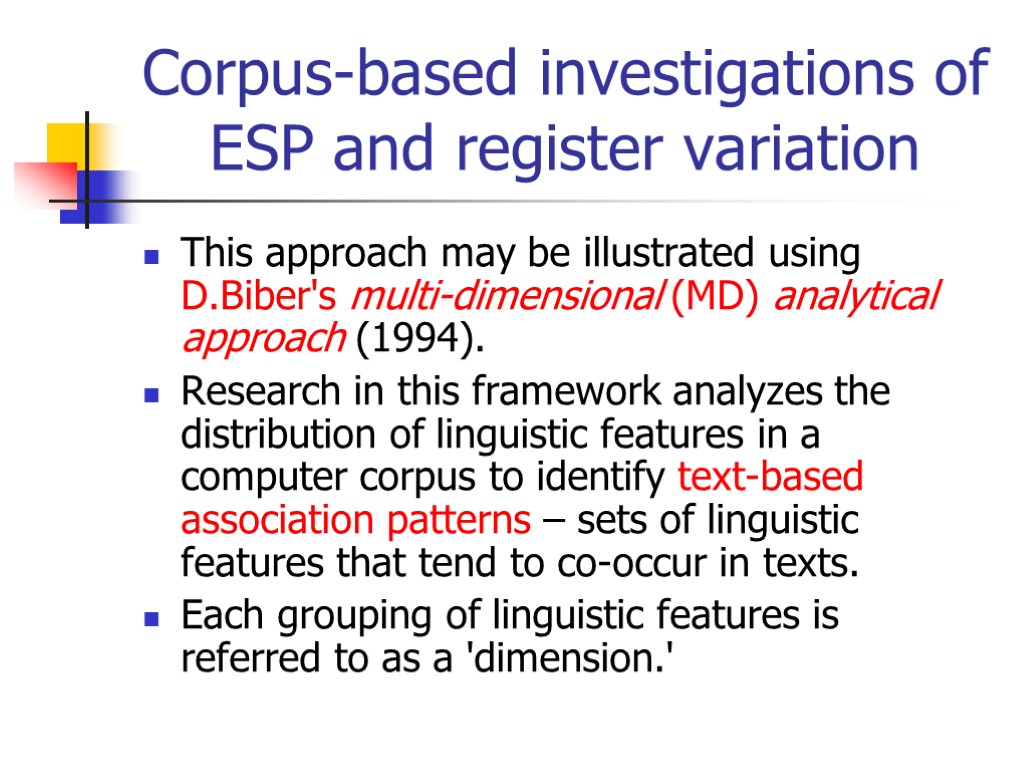 Corpus-based investigations of ESP and register variation

This approach may be illustrated using D.Biber's multi-dimensional (MD) analytical approach (1994).

Research in this framework analyzes the distribution of linguistic features in a computer corpus to identify text-based association patterns – sets of linguistic features that tend to co-occur in texts.

Each grouping of linguistic features is referred to as a 'dimension.'